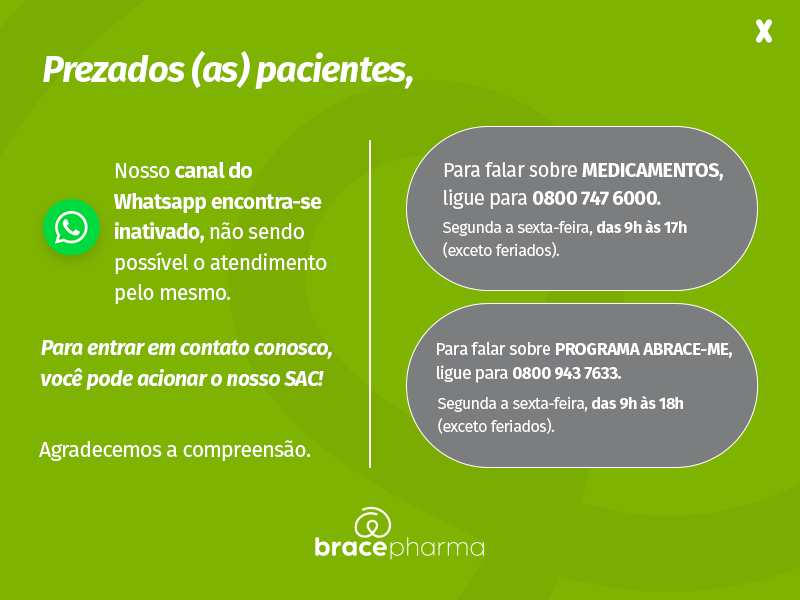 X

Prezados (as) pacientes,

Nosso canal do Whatsapp encontra-se inativado, não sendo possível o atendimento pelo mesmo.

Para entrar em contato conosco, você pode acionar o nosso SAC!

Agradecemos a compreensão.

Para falar sobre MEDICAMENTOS, ligue para 0800 747 6000.

Segunda a sexta-feira, das 9h às 17h (exceto feriados).

Para falar sobre PROGRAMA ABRACE-ME, ligue para 0800 943 7633.

Segunda a sexta-feira, das 9h às 18h (exceto feriados).

bracepharma